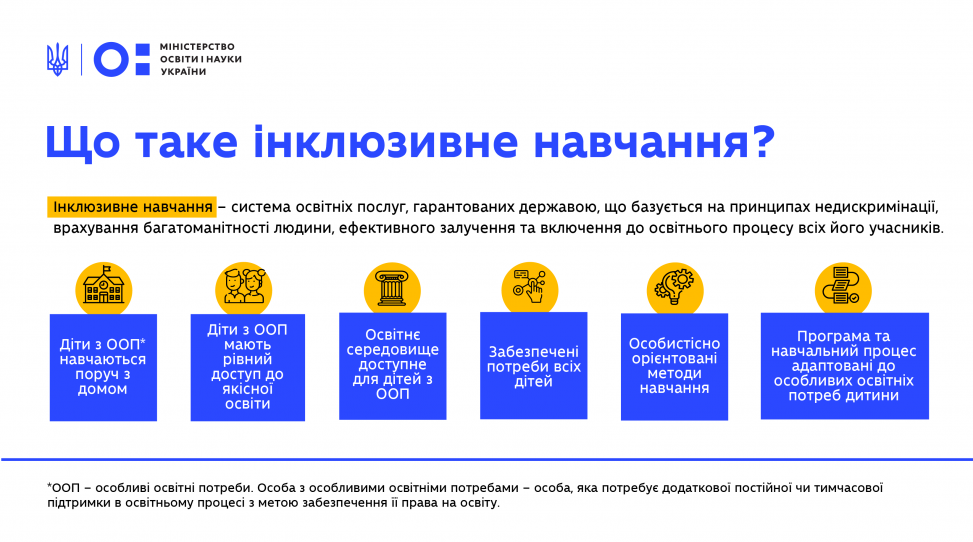 МІНІСТЕРСТВО ОСВІТИ І НАУКИ УКРАЇНИ

Що таке інклюзивне навчання?

Інклюзивне навчання – система освітніх послуг, гарантованих державою, що базується на принципах недискримінації, врахування багатоманітності людини, ефективного залучення та включення до освітнього процесу всіх його учасників.

Діти з ООП* навчаються поруч з домом

Діти з ООП мають рівний доступ до якісної освіти

Освітнє середовище доступне для дітей з ООП

Забезпечені потреби всіх дітей

Особистісно орієнтовані методи навчання

Програма та навчальний процес адаптовані до особливих освітніх потреб дитини

*ООП – особливі освітні потреби. Особа з особливими освітніми потребами – особа, яка потребує додаткової постійної чи тимчасової підтримки в освітньому процесі з метою забезпечення її права на освіту.